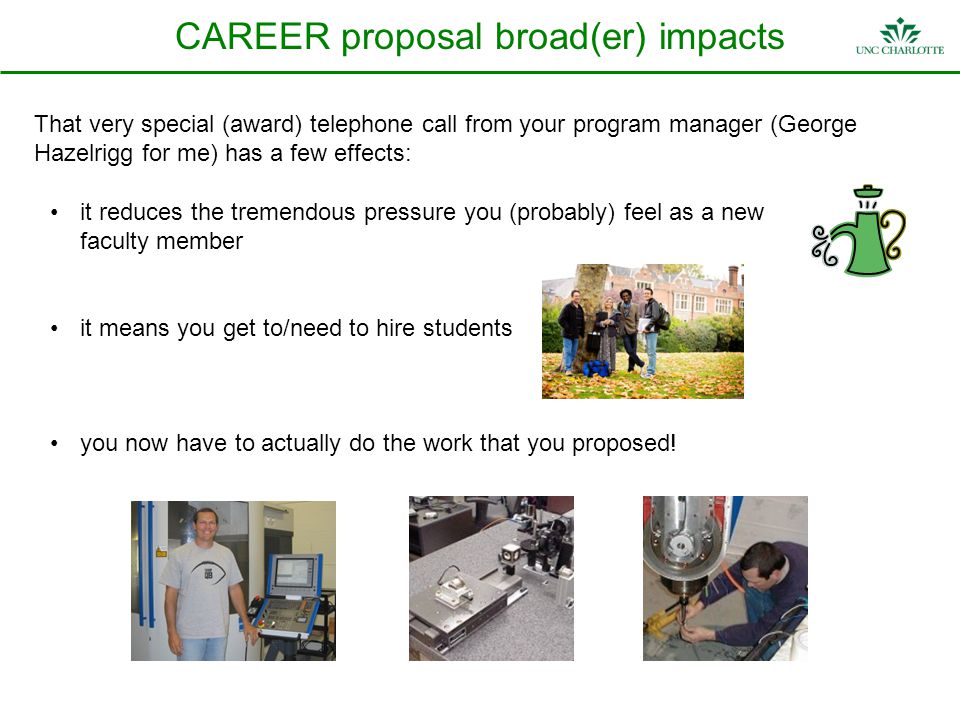 CAREER proposal broad(er) impacts

UNC CHARLOTTE

That very special (award) telephone call from your program manager (George Hazelrigg for me) has a few effects:

• it reduces the tremendous pressure you (probably) feel as a new faculty member

• it means you get to/need to hire students

• you now have to actually do the work that you proposed!